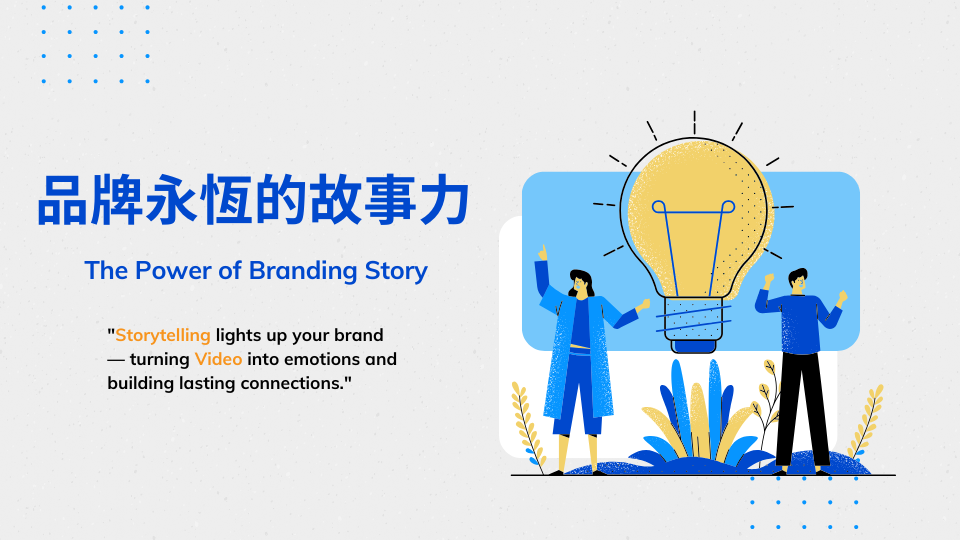 品牌永恆的故事力

The Power of Branding Story

"Storytelling lights up your brand — turning Video into emotions and building lasting connections."